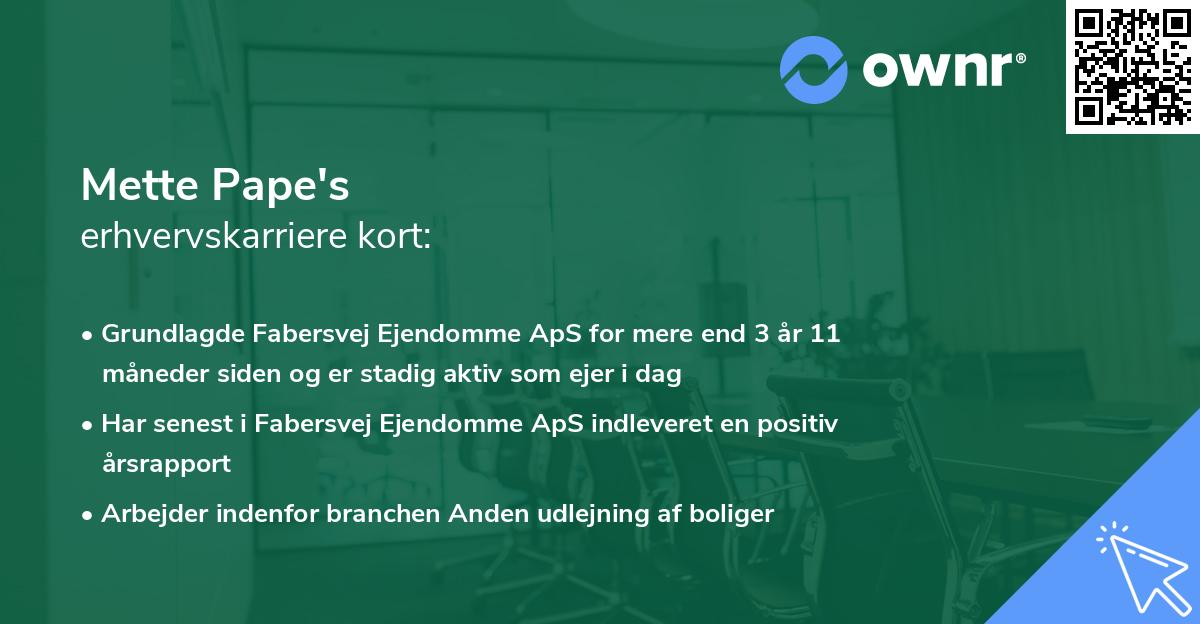 ownr®

Mette Pape's
erhvervskarriere kort:

• Grundlagde Fabersvej Ejendomme ApS for mere end 3 år 11 måneder siden og er stadig aktiv som ejer i dag

• Har senest i Fabersvej Ejendomme ApS indleveret en positiv årsrapport

• Arbejder indenfor branchen Anden udlejning af boliger